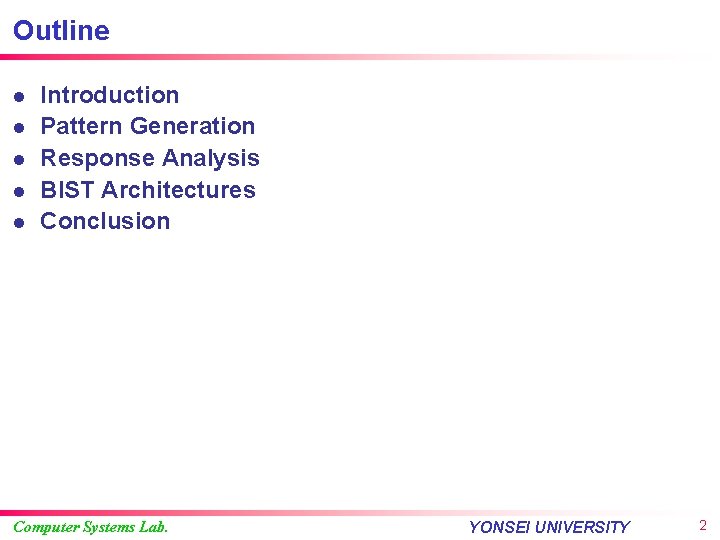 Outline

- Introduction
- Pattern Generation
- Response Analysis
- BIST Architectures
- Conclusion

Computer Systems Lab. YONSEI UNIVERSITY 2